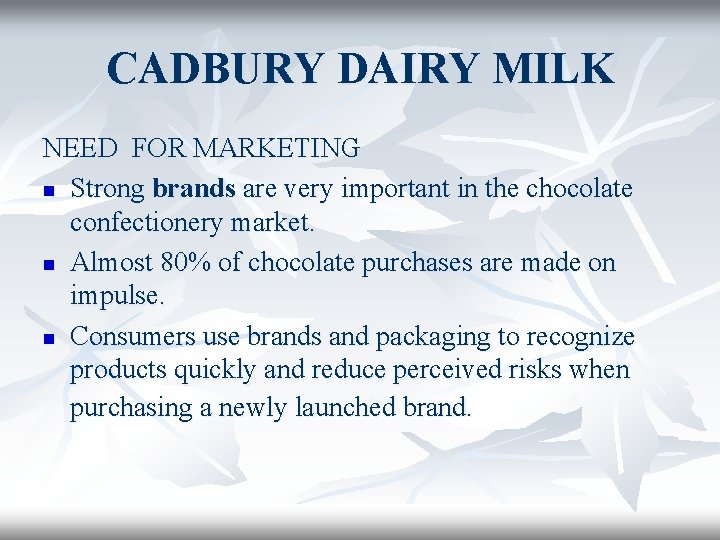 CADBURY DAIRY MILK

NEED FOR MARKETING

- Strong brands are very important in the chocolate confectionery market.
- Almost 80% of chocolate purchases are made on impulse.
- Consumers use brands and packaging to recognize products quickly and reduce perceived risks when purchasing a newly launched brand.